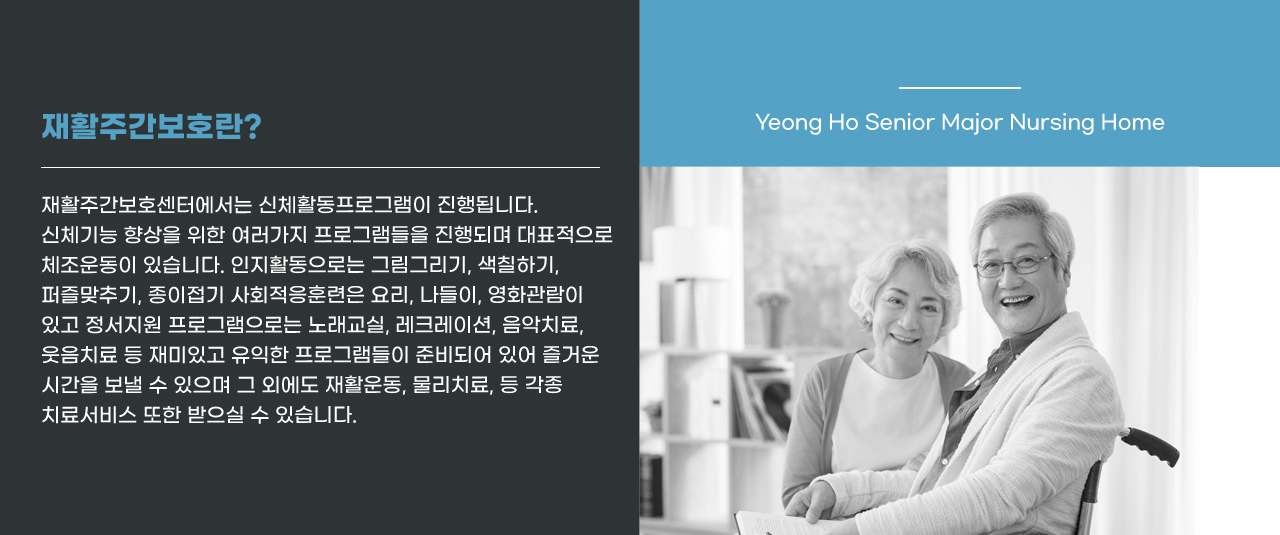 재활주간보호란?

재활주간보호센터에서는 신체활동프로그램이 진행됩니다. 신체기능 향상을 위한 여러가지 프로그램들을 진행되며 대표적으로 체조운동이 있습니다. 인지활동으로는 그림그리기, 색칠하기, 퍼즐맞추기, 종이접기 사회적응훈련은 요리, 나들이, 영화관람이 있고 정서지원 프로그램으로는 노래교실, 레크레이션, 음악치료, 웃음치료 등 재미있고 유익한 프로그램들이 준비되어 있어 즐거운 시간을 보낼 수 있으며 그 외에도 재활운동, 물리치료, 등 각종 치료서비스 또한 받으실 수 있습니다.

Yeong Ho Senior Major Nursing Home